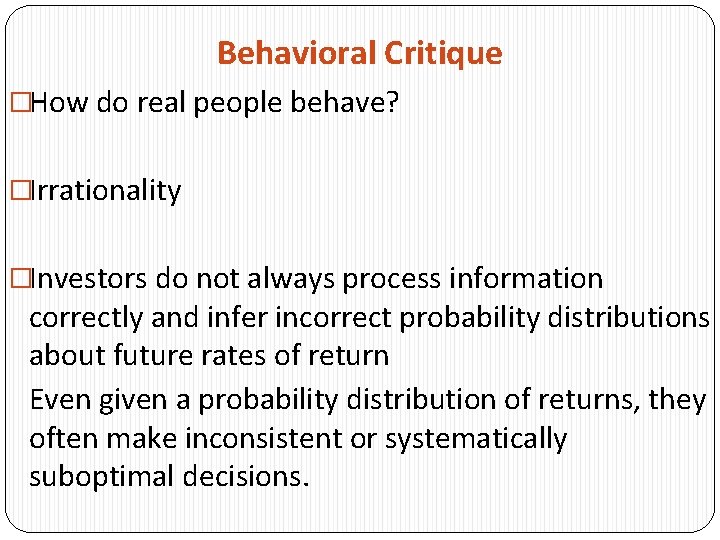 Behavioral Critique

□How do real people behave?

□Irrationality

□Investors do not always process information correctly and infer incorrect probability distributions about future rates of return

Even given a probability distribution of returns, they often make inconsistent or systematically suboptimal decisions.